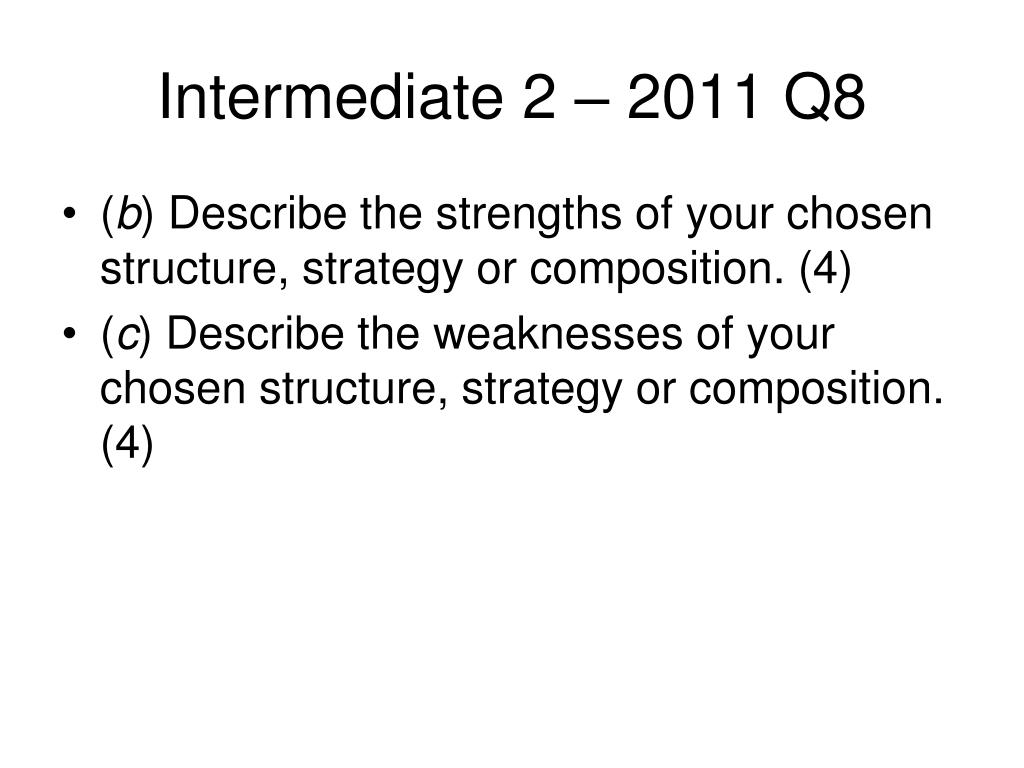 Intermediate 2 – 2011 Q8

• (b) Describe the strengths of your chosen structure, strategy or composition. (4)
• (c) Describe the weaknesses of your chosen structure, strategy or composition. (4)